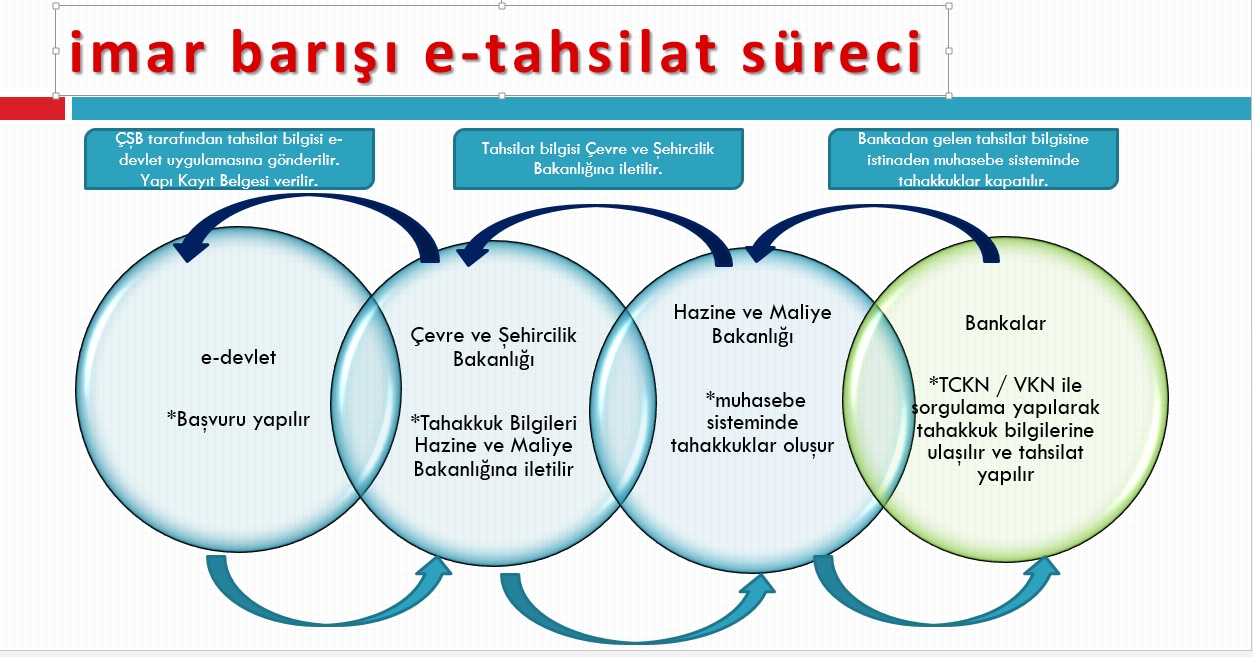 imar barışı e-tahsilat süreci

ÇŞB tarafından tahsilat bilgisi e-devlet uygulamasına gönderilir. Yapı Kayıt Belgesi verilir.

Tahsilat bilgisi Çevre ve Şehircilik Bakanlığına iletilir.

Bankadan gelen tahsilat bilgisine istinaden muhasebe sisteminde tahakkuklar kapatılır.

e-devlet

*Başvuru yapılır

Çevre ve Şehircilik Bakanlığı

*Tahakkuk Bilgileri Hazine ve Maliye Bakanlığına iletilir

Hazine ve Maliye Bakanlığı

*muhasebe sisteminde tahakkuklar oluşur

Bankalar

*TCKN / VKN ile sorgulama yapılarak tahakkuk bilgilerine ulaşılır ve tahsilat yapılır